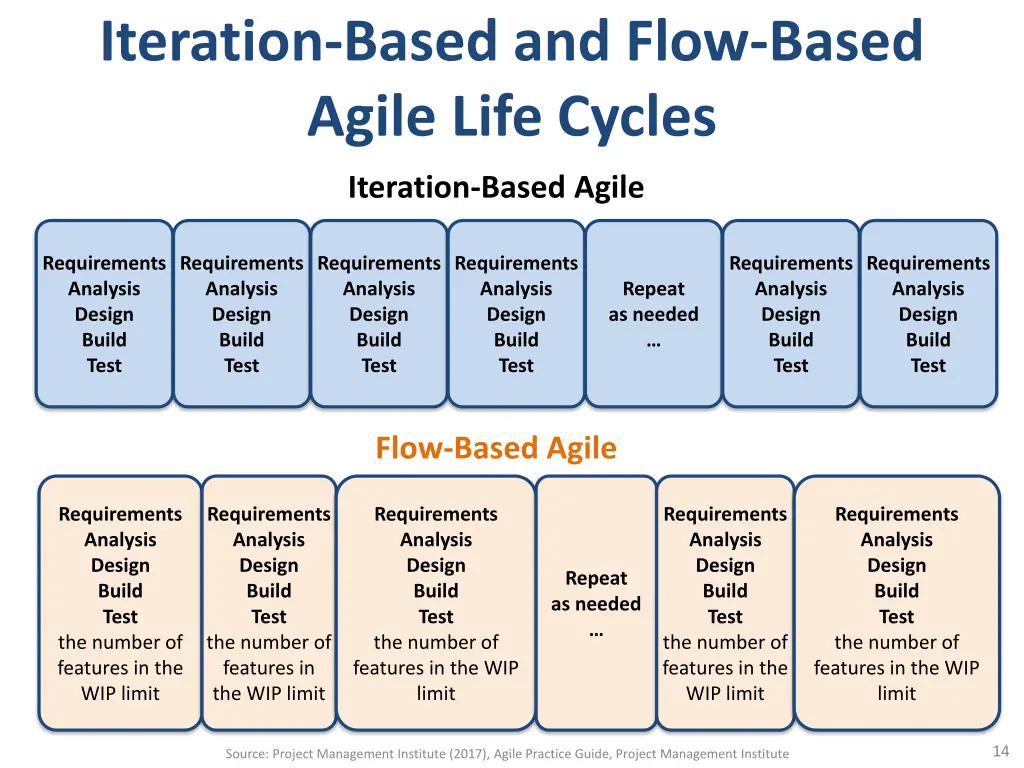 Iteration-Based and Flow-Based Agile Life Cycles

Iteration-Based Agile

Requirements
Analysis
Design
Build
Test

Requirements
Analysis
Design
Build
Test

Requirements
Analysis
Design
Build
Test

Requirements
Analysis
Design
Build
Test

Repeat
as needed
…

Requirements
Analysis
Design
Build
Test

Requirements
Analysis
Design
Build
Test

Flow-Based Agile

Requirements
Analysis
Design
Build
Test
the number of features in the WIP limit

Requirements
Analysis
Design
Build
Test
the number of features in the WIP limit

Requirements
Analysis
Design
Build
Test
the number of features in the WIP limit

Repeat
as needed
…

Requirements
Analysis
Design
Build
Test
the number of features in the WIP limit

Requirements
Analysis
Design
Build
Test
the number of features in the WIP limit

Source: Project Management Institute (2017), Agile Practice Guide, Project Management Institute

14